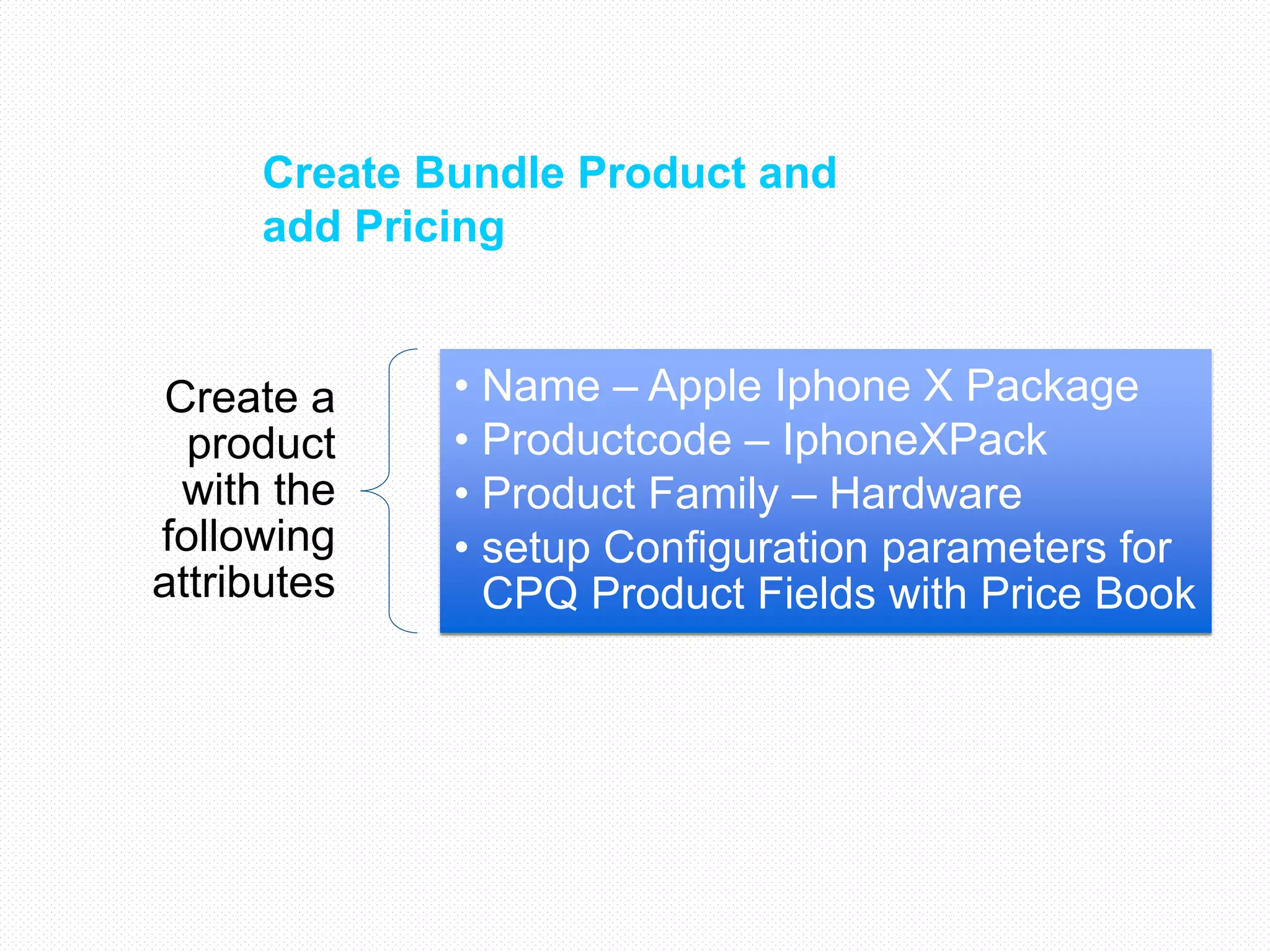 Create Bundle Product and add Pricing

Create a product with the following attributes

• Name – Apple Iphone X Package
• Productcode – IphoneXPack
• Product Family – Hardware
• setup Configuration parameters for CPQ Product Fields with Price Book